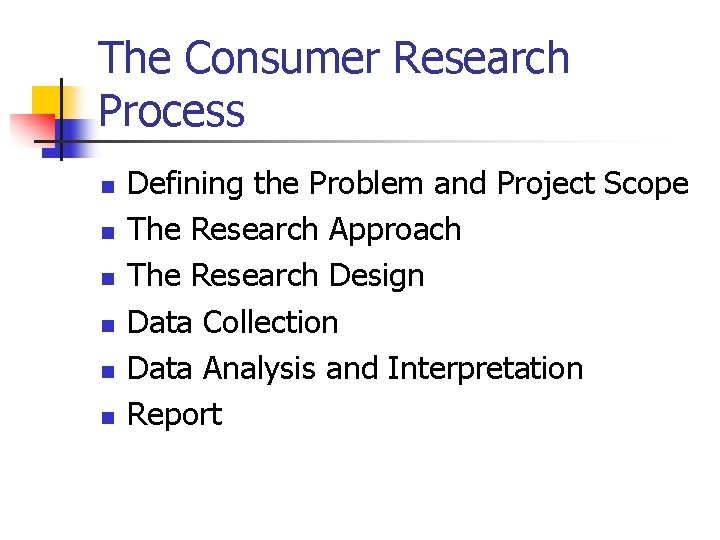 The Consumer Research Process

- Defining the Problem and Project Scope
- The Research Approach
- The Research Design
- Data Collection
- Data Analysis and Interpretation
- Report